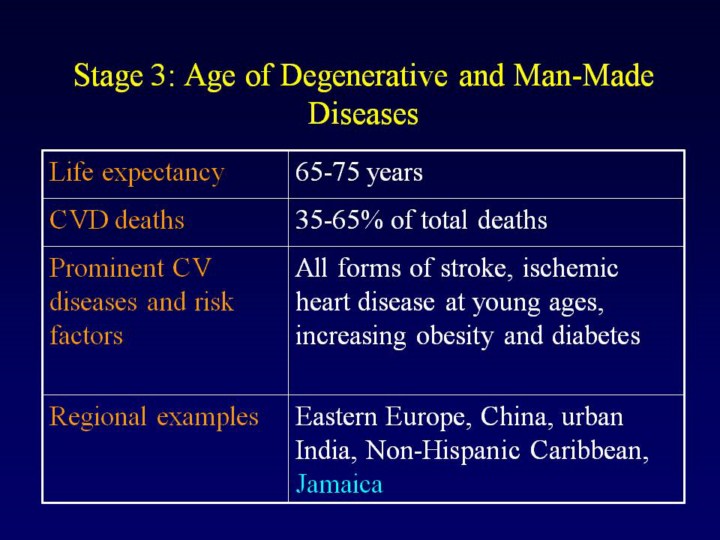 Stage 3: Age of Degenerative and Man-Made Diseases

| Life expectancy | 65-75 years |
|---|---|
| CVD deaths | 35-65% of total deaths |
| Prominent CV diseases and risk factors | All forms of stroke, ischemic heart disease at young ages, increasing obesity and diabetes |
| Regional examples | Eastern Europe, China, urban India, Non-Hispanic Caribbean, Jamaica |